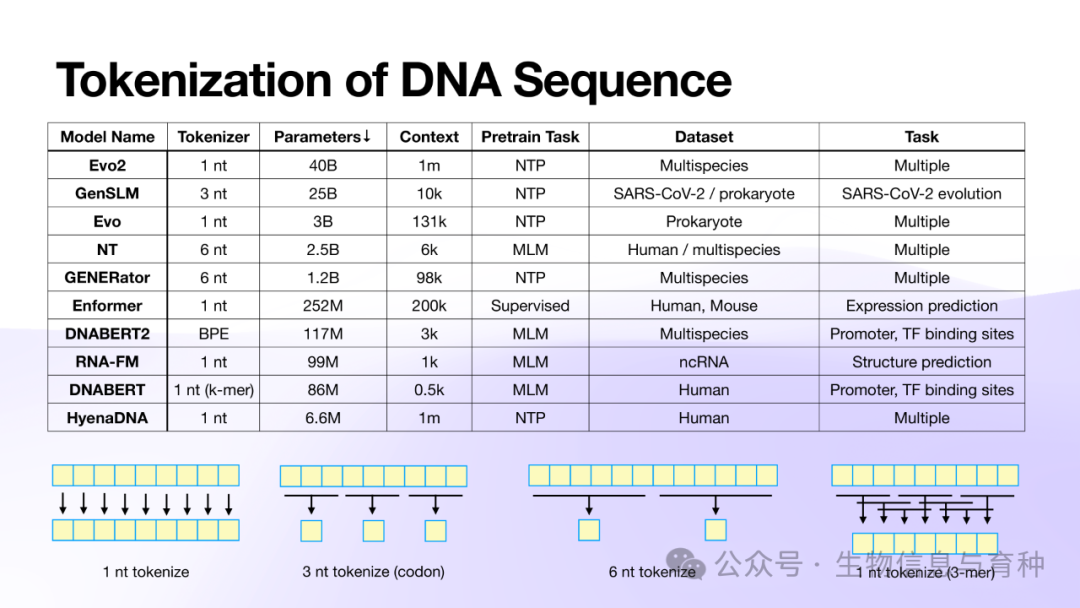 Tokenization of DNA Sequence

| Model Name | Tokenizer | Parameters↓ | Context | Pretrain Task | Dataset | Task |
|---|---|---|---|---|---|---|
| Evo2 | 1 nt | 40B | 1m | NTP | Multispecies | Multiple |
| GenSLM | 3 nt | 25B | 10k | NTP | SARS-CoV-2 / prokaryote | SARS-CoV-2 evolution |
| Evo | 1 nt | 3B | 131k | NTP | Prokaryote | Multiple |
| NT | 6 nt | 2.5B | 6k | MLM | Human / multispecies | Multiple |
| GENERator | 6 nt | 1.2B | 98k | NTP | Multispecies | Multiple |
| Enformer | 1 nt | 252M | 200k | Supervised | Human, Mouse | Expression prediction |
| DNABERT2 | BPE | 117M | 3k | MLM | Multispecies | Promoter, TF binding sites |
| RNA-FM | 1 nt | 99M | 1k | MLM | ncRNA | Structure prediction |
| DNABERT | 1 nt (k-mer) | 86M | 0.5k | MLM | Human | Promoter, TF binding sites |
| HyenaDNA | 1 nt | 6.6M | 1m | NTP | Human | Multiple |

1 nt tokenize

3 nt tokenize (codon)

6 nt tokenize

1 nt tokenize (3-mer)

公众号 · 生物信息与育种